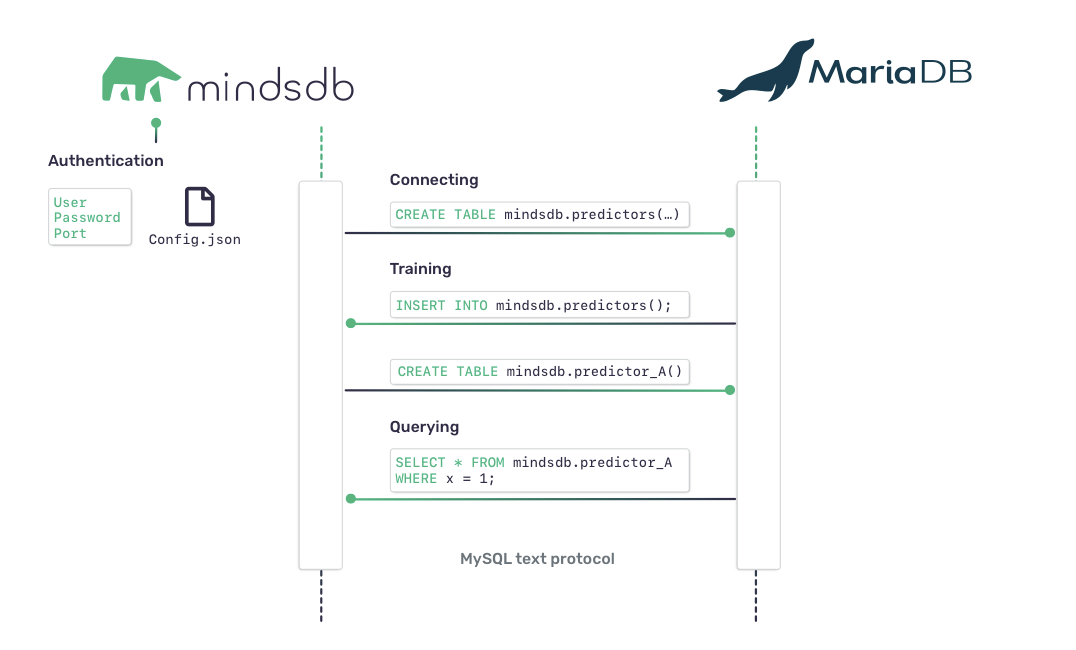 mindsdb

MariaDB

Authentication

User
Password
Port

Config.json

Connecting

CREATE TABLE mindsdb.predictors(…)

Training

INSERT INTO mindsdb.predictors();

CREATE TABLE mindsdb.predictor_A()

Querying

SELECT * FROM mindsdb.predictor_A
WHERE x = 1;

MySQL text protocol